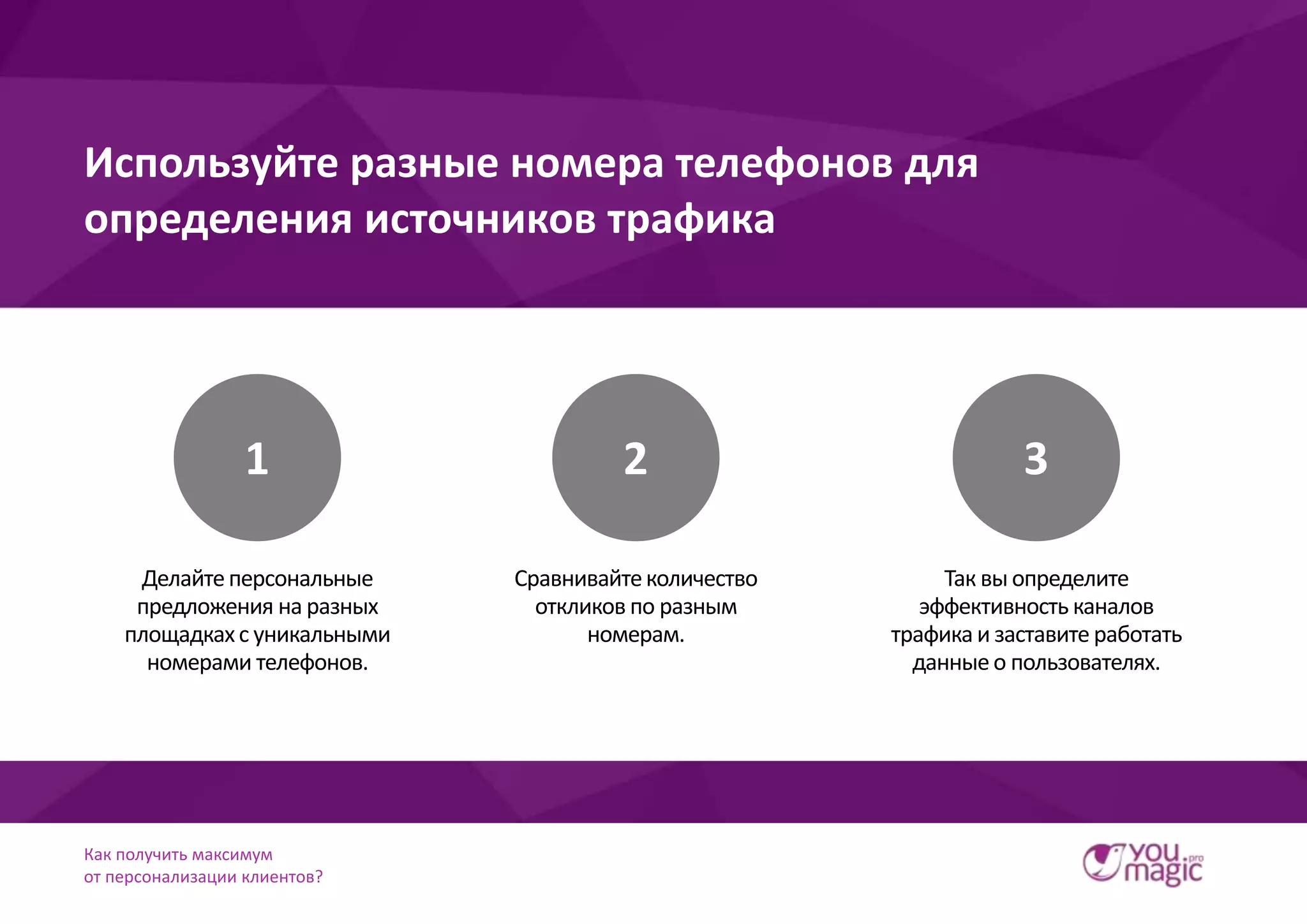 Используйте разные номера телефонов для определения источников трафика

1

Делайте персональные предложения на разных площадках с уникальными номерами телефонов.

2

Сравнивайте количество откликов по разным номерам.

3

Так вы определите эффективность каналов трафика и заставите работать данные о пользователях.

Как получить максимум от персонализации клиентов?

YOU magic .pro